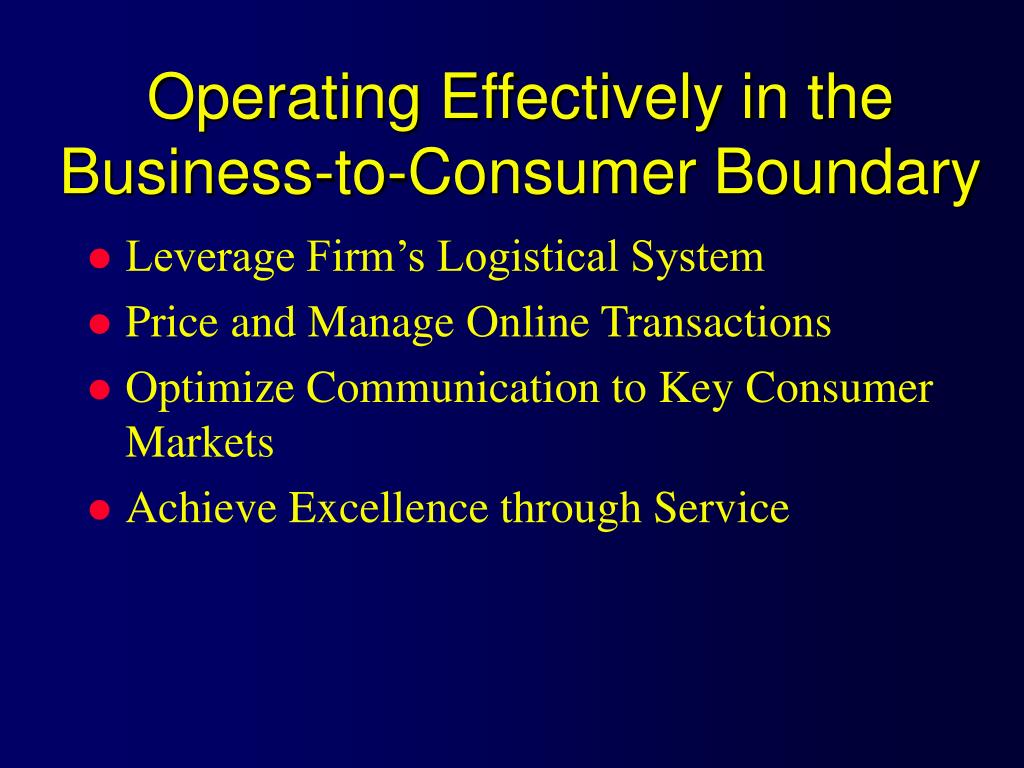 Operating Effectively in the Business-to-Consumer Boundary

- Leverage Firm’s Logistical System
- Price and Manage Online Transactions
- Optimize Communication to Key Consumer Markets
- Achieve Excellence through Service